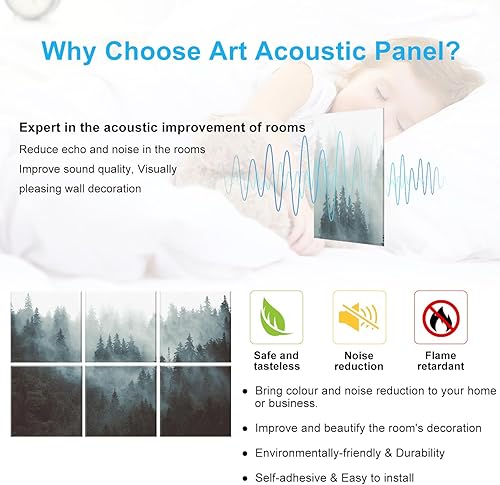 Why Choose Art Acoustic Panel?

Expert in the acoustic improvement of rooms

Reduce echo and noise in the rooms
Improve sound quality, Visually pleasing wall decoration

Safe and tasteless

Noise reduction

Flame retardant

• Bring colour and noise reduction to your home or business.

• Improve and beautify the room's decoration

• Environmentally-friendly & Durability

• Self-adhesive & Easy to install